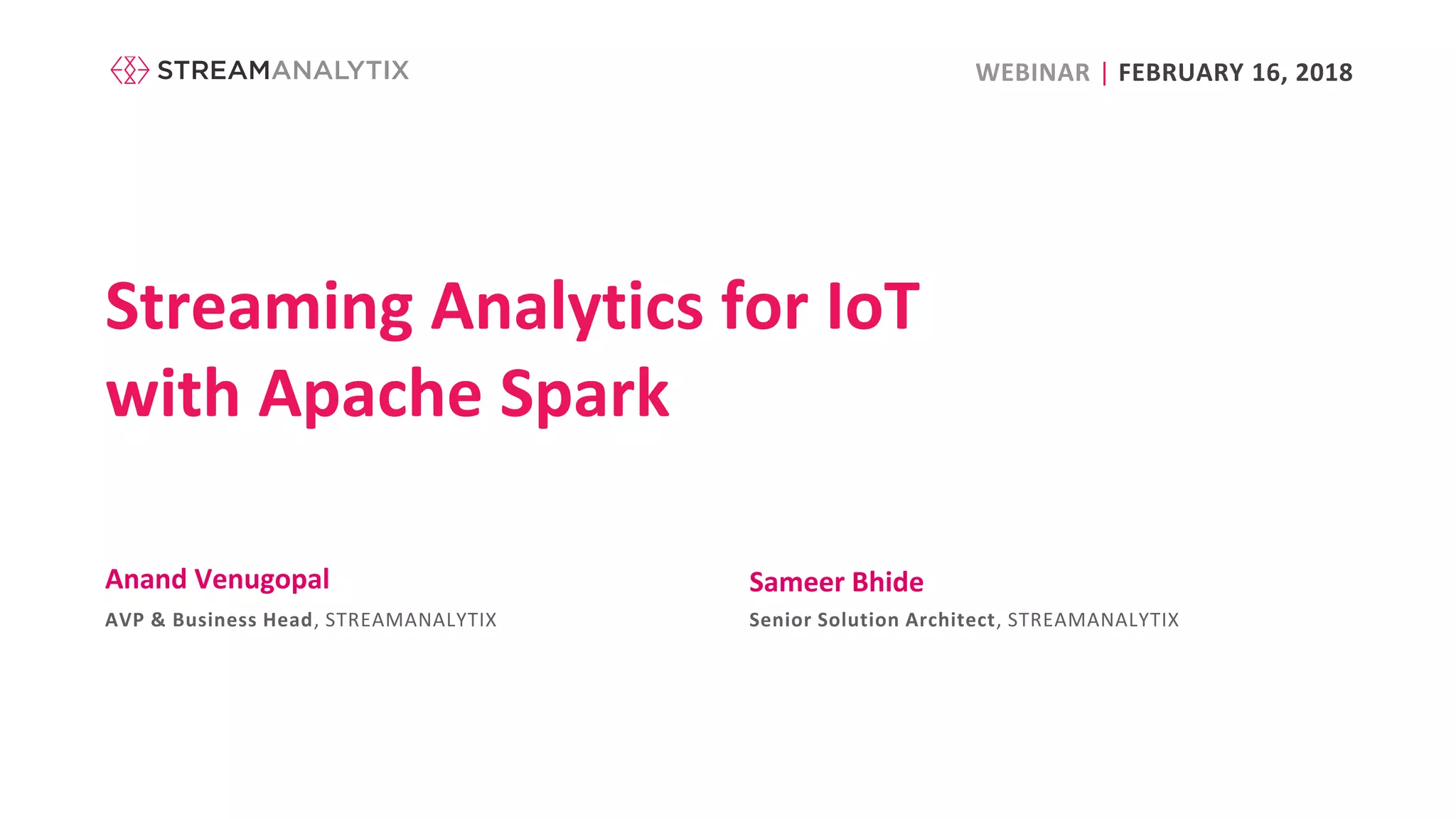 STREAMANALYTIX

WEBINAR | FEBRUARY 16, 2018

Streaming Analytics for IoT with Apache Spark

Anand Venugopal
AVP & Business Head, STREAMANALYTIX

Sameer Bhide
Senior Solution Architect, STREAMANALYTIX